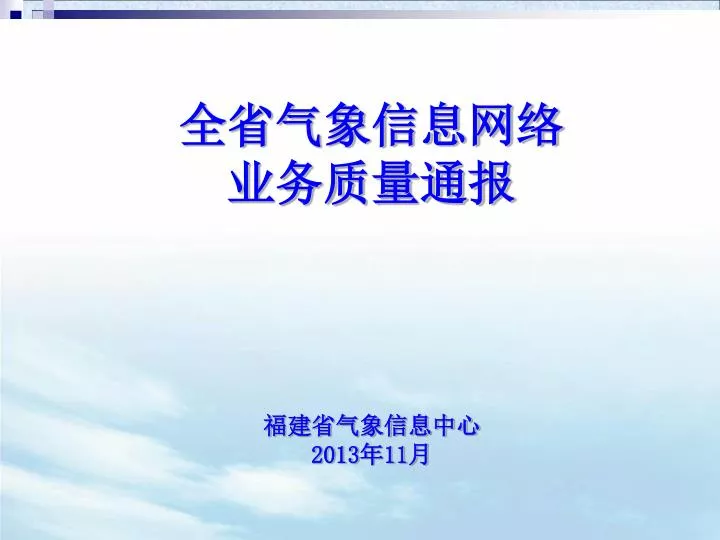 全省气象信息网络
业务质量通报

福建省气象信息中心
2013年11月